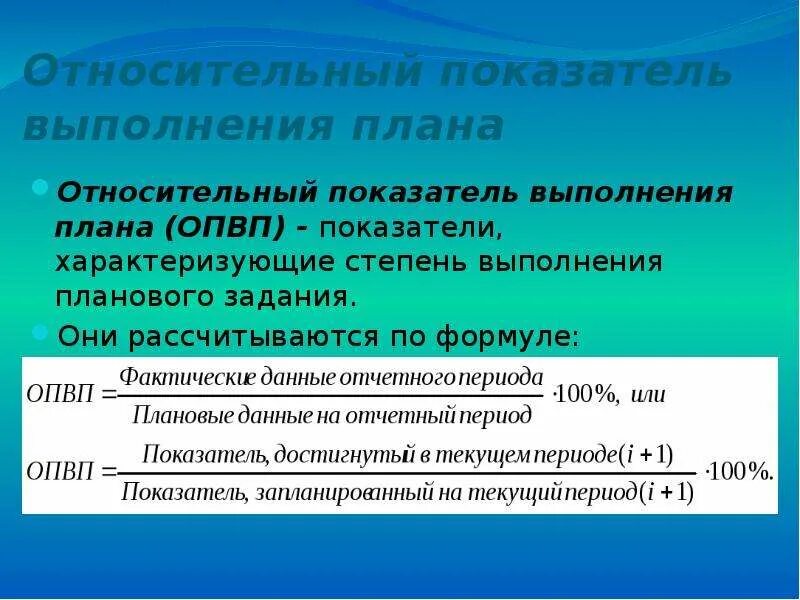 Относительный показатель выполнения плана

Относительный показатель выполнения плана (ОПВП) - показатели, характеризующие степень выполнения планового задания.

Они рассчитываются по формуле:

$ОПВП = \frac{Фактические\ данные\ отчетного\ периода}{Плановые\ данные\ на\ отчетный\ период} \cdot 100\%,\ или$

$ОПВП = \frac{Показатель,\ достигнутый\ в\ текущем\ периоде(i+1)}{Показатель,\ запланированный\ на\ текущий\ период(i+1)} \cdot 100\%.$